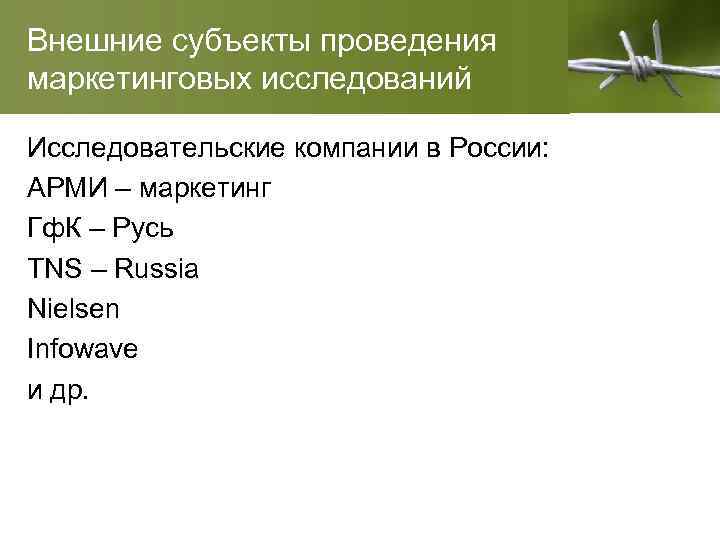 Внешние субъекты проведения маркетинговых исследований

Исследовательские компании в России:
АРМИ – маркетинг
ГфК – Русь
TNS – Russia
Nielsen
Infowave
и др.